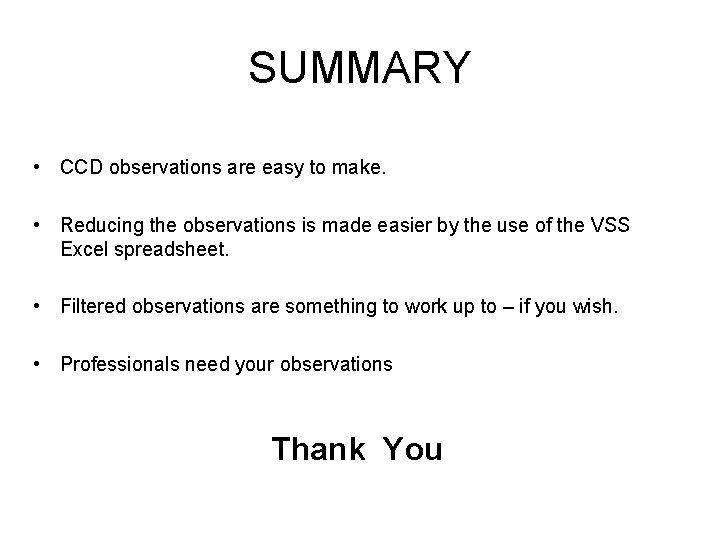 SUMMARY

• CCD observations are easy to make.

• Reducing the observations is made easier by the use of the VSS Excel spreadsheet.

• Filtered observations are something to work up to – if you wish.

• Professionals need your observations

Thank You